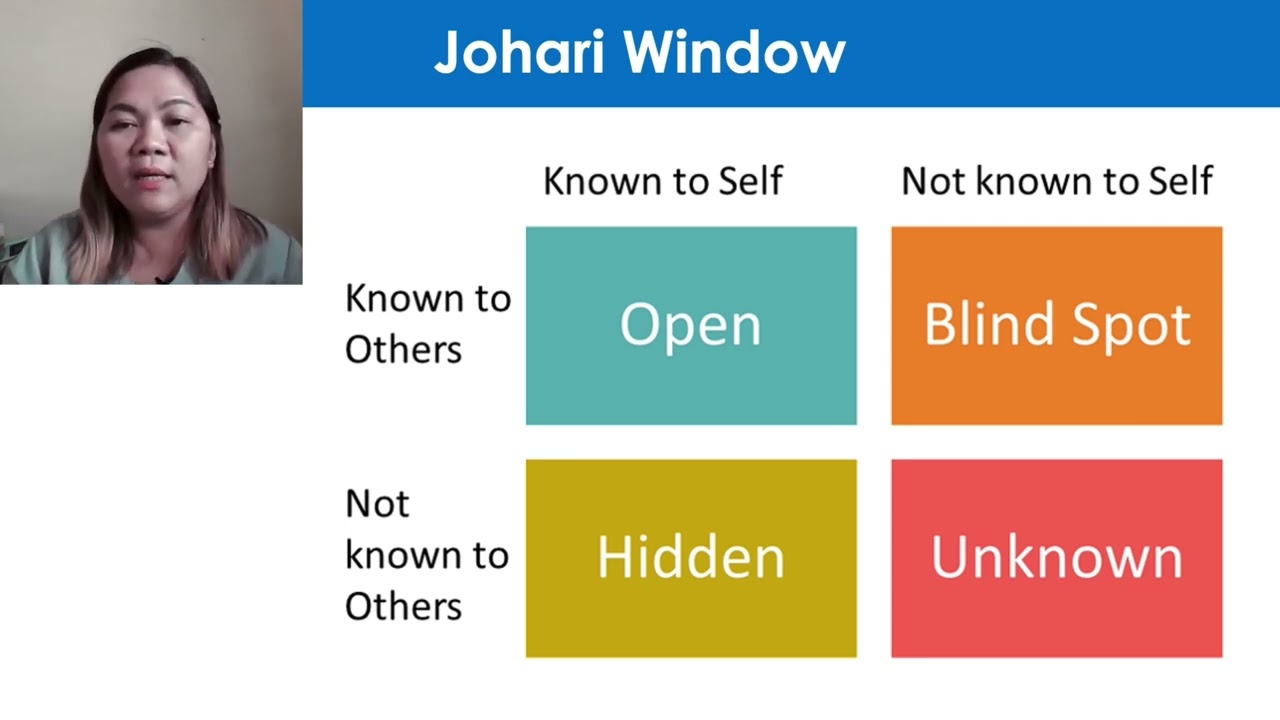 Johari Window

| | Known to Self | Not known to Self |
|---|---|---|
| Known to Others | Open | Blind Spot |
| Not known to Others | Hidden | Unknown |